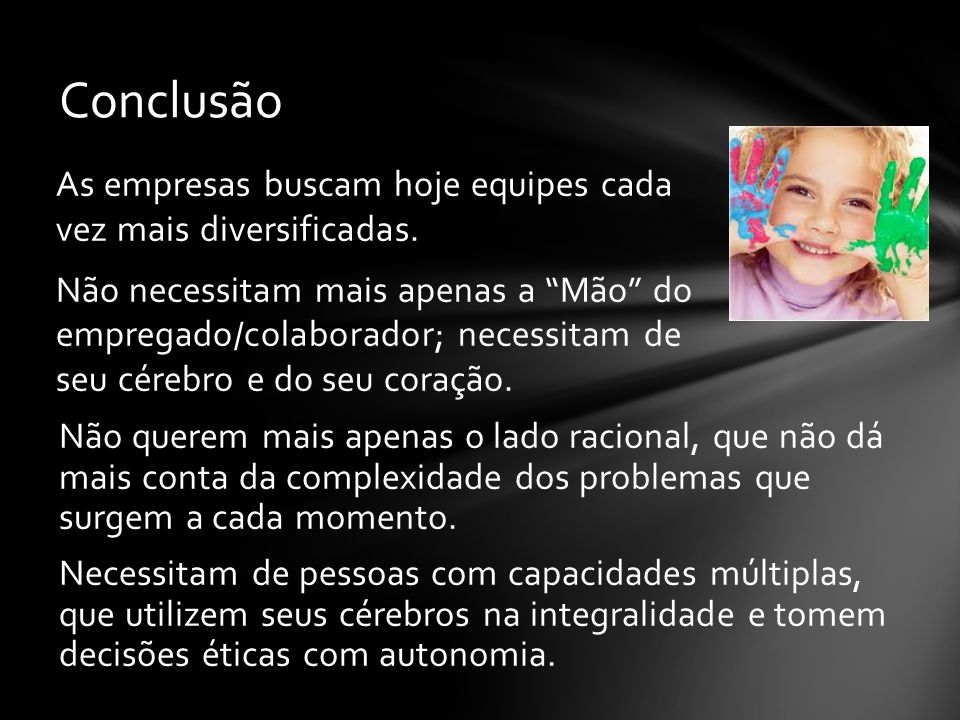 Conclusão

As empresas buscam hoje equipes cada vez mais diversificadas.

Não necessitam mais apenas a “Mão” do empregado/colaborador; necessitam de seu cérebro e do seu coração.

Não querem mais apenas o lado racional, que não dá mais conta da complexidade dos problemas que surgem a cada momento.

Necessitam de pessoas com capacidades múltiplas, que utilizem seus cérebros na integralidade e tomem decisões éticas com autonomia.